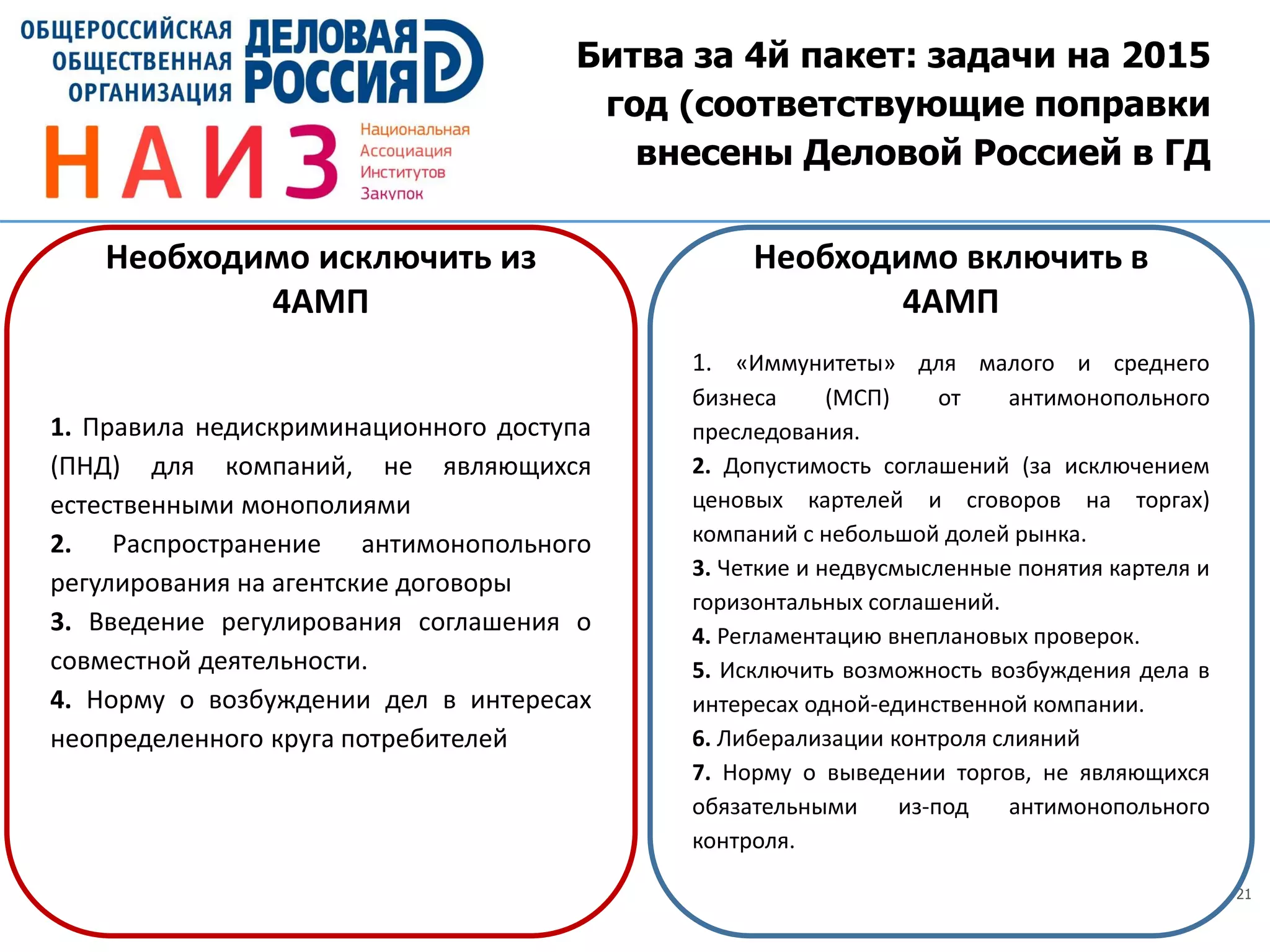 ОБЩЕРОССИЙСКАЯ ОБЩЕСТВЕННАЯ ОРГАНИЗАЦИЯ ДЕЛОВАЯ РОССИЯ

НАИЗ Национальная Ассоциация Институтов Закупок

Битва за 4й пакет: задачи на 2015 год (соответствующие поправки внесены Деловой Россией в ГД

Необходимо исключить из 4АМП

1. Правила недискриминационного доступа (ПНД) для компаний, не являющихся естественными монополиями

2. Распространение антимонопольного регулирования на агентские договоры

3. Введение регулирования соглашения о совместной деятельности.

4. Норму о возбуждении дел в интересах неопределенного круга потребителей

Необходимо включить в 4АМП

1. «Иммунитеты» для малого и среднего бизнеса (МСП) от антимонопольного преследования.

2. Допустимость соглашений (за исключением ценовых картелей и сговоров на торгах) компаний с небольшой долей рынка.

3. Четкие и недвусмысленные понятия картеля и горизонтальных соглашений.

4. Регламентацию внеплановых проверок.

5. Исключить возможность возбуждения дела в интересах одной-единственной компании.

6. Либерализации контроля слияний

7. Норму о выведении торгов, не являющихся обязательными из-под антимонопольного контроля.

21